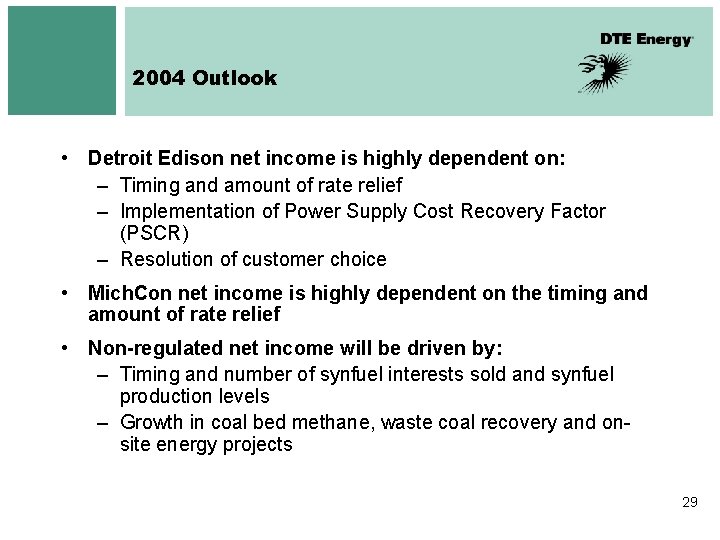 DTE Energy

2004 Outlook

• Detroit Edison net income is highly dependent on:
– Timing and amount of rate relief
– Implementation of Power Supply Cost Recovery Factor (PSCR)
– Resolution of customer choice

• MichCon net income is highly dependent on the timing and amount of rate relief

• Non-regulated net income will be driven by:
– Timing and number of synfuel interests sold and synfuel production levels
– Growth in coal bed methane, waste coal recovery and on-site energy projects

29